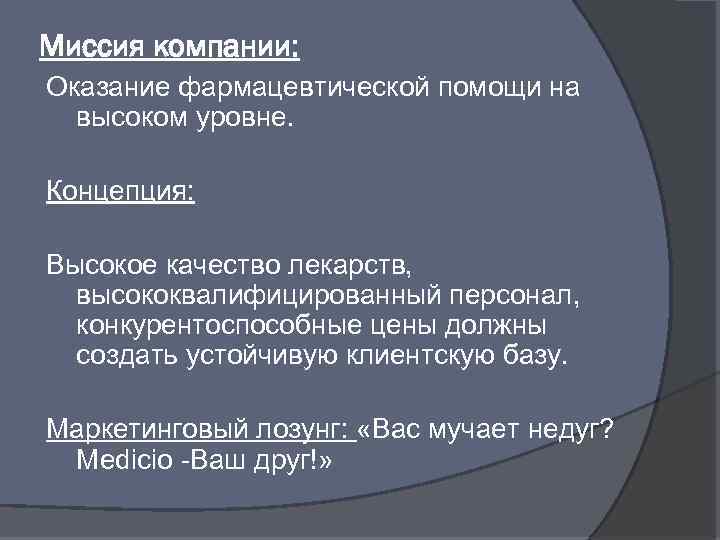 Миссия компании:
Оказание фармацевтической помощи на высоком уровне.

Концепция:

Высокое качество лекарств, высококвалифицированный персонал, конкурентоспособные цены должны создать устойчивую клиентскую базу.

Маркетинговый лозунг: «Вас мучает недуг? Medicio -Ваш друг!»